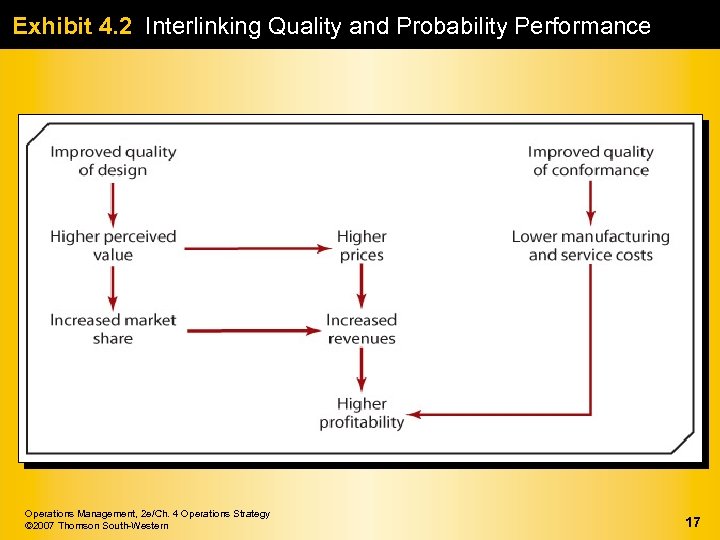 Exhibit 4.2 Interlinking Quality and Probability Performance

Improved quality of design

Higher perceived value

Increased market share

Higher prices

Increased revenues

Higher profitability

Improved quality of conformance

Lower manufacturing and service costs

Operations Management, 2e/Ch. 4 Operations Strategy
©2007 Thomson South-Western

17